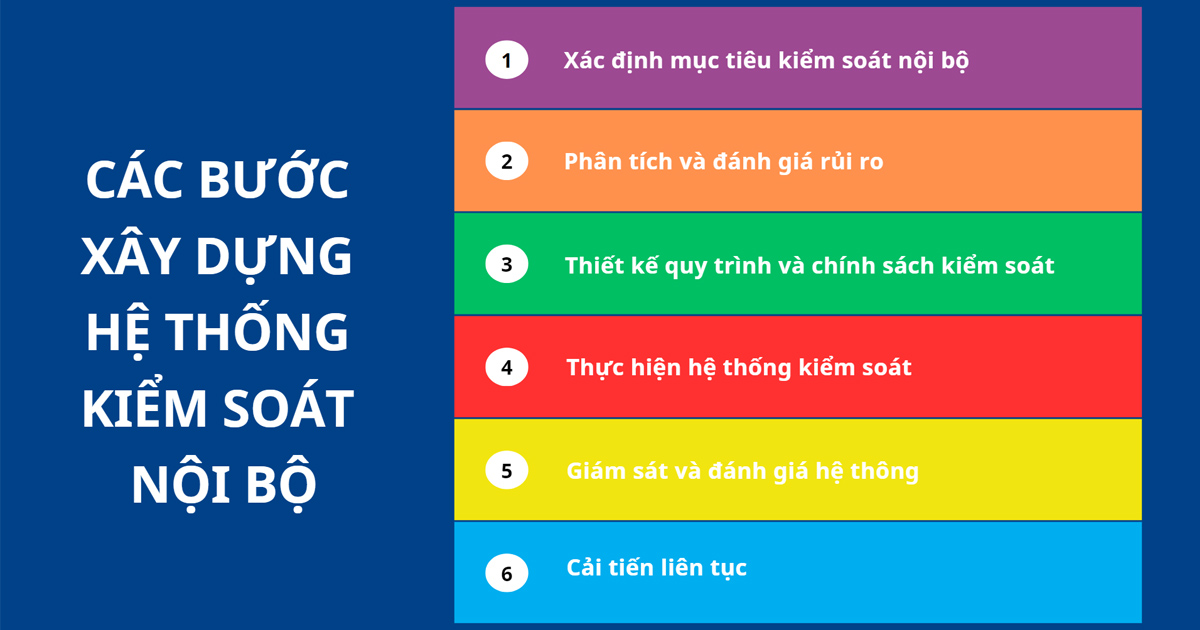 CÁC BƯỚC XÂY DỰNG HỆ THỐNG KIỂM SOÁT NỘI BỘ

1 Xác định mục tiêu kiểm soát nội bộ

2 Phân tích và đánh giá rủi ro

3 Thiết kế quy trình và chính sách kiểm soát

4 Thực hiện hệ thống kiểm soát

5 Giám sát và đánh giá hệ thông

6 Cải tiến liên tục